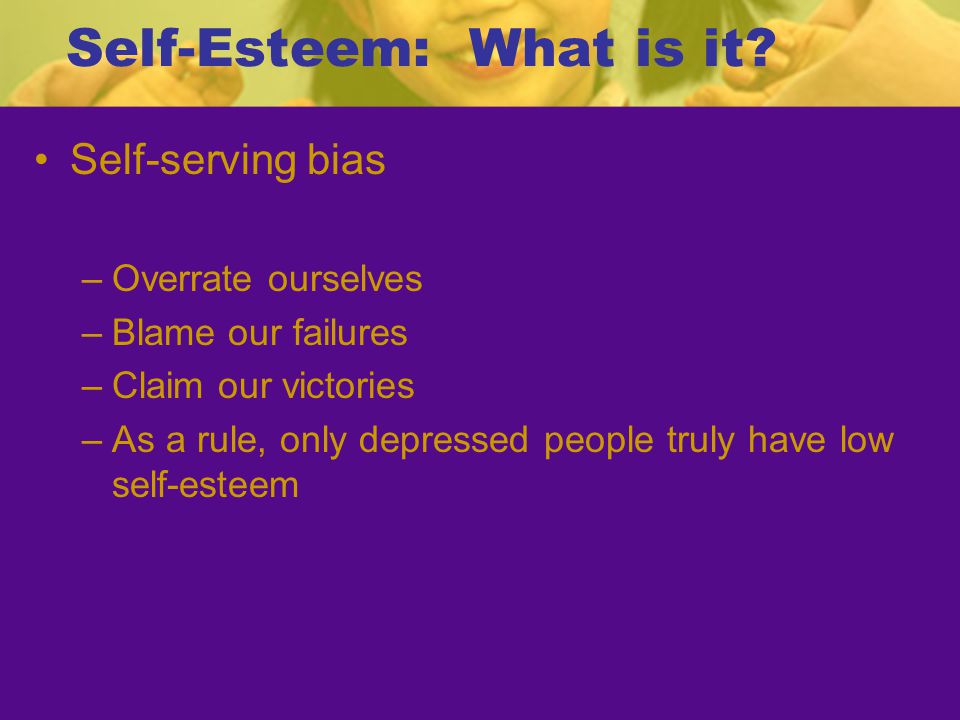 Self-Esteem: What is it?

• Self-serving bias

– Overrate ourselves
– Blame our failures
– Claim our victories
– As a rule, only depressed people truly have low self-esteem